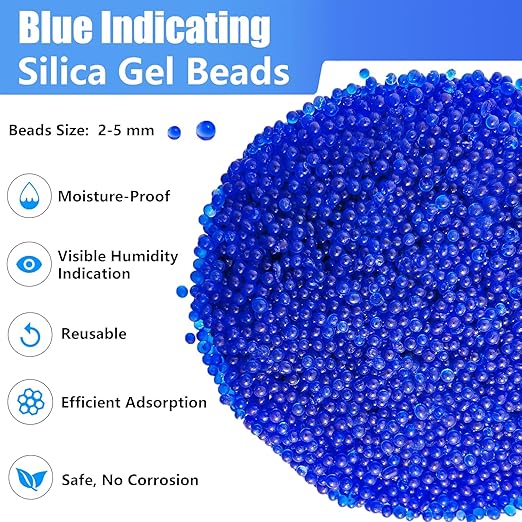 Blue Indicating
Silica Gel Beads

Beads Size: 2-5 mm

Moisture-Proof

Visible Humidity Indication

Reusable

Efficient Adsorption

Safe, No Corrosion